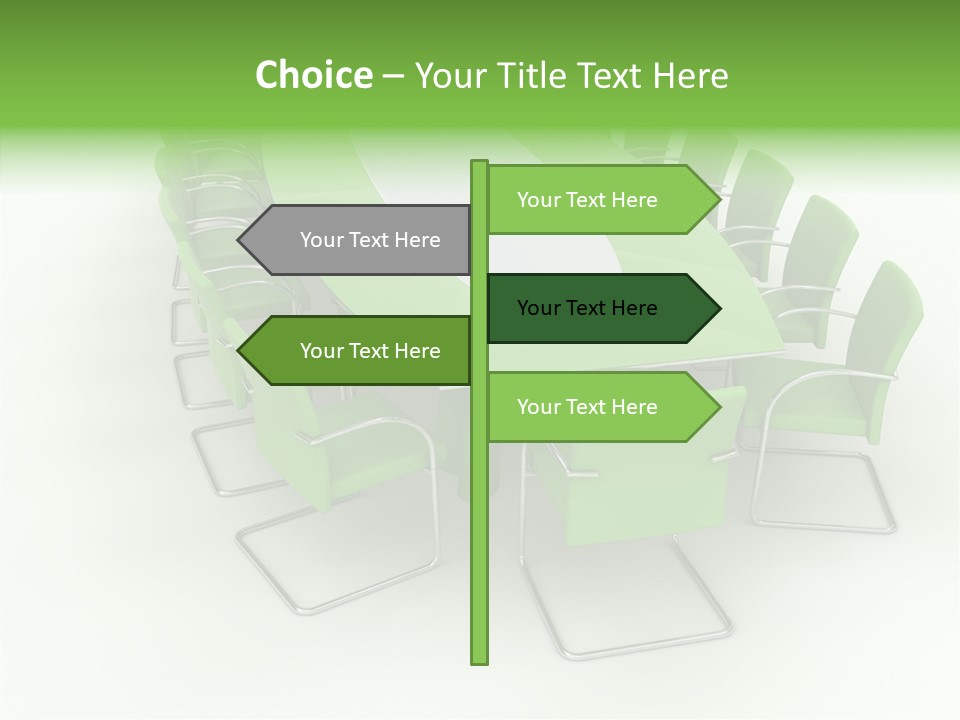 Choice – Your Title Text Here

Your Text Here

Your Text Here

Your Text Here

Your Text Here

Your Text Here